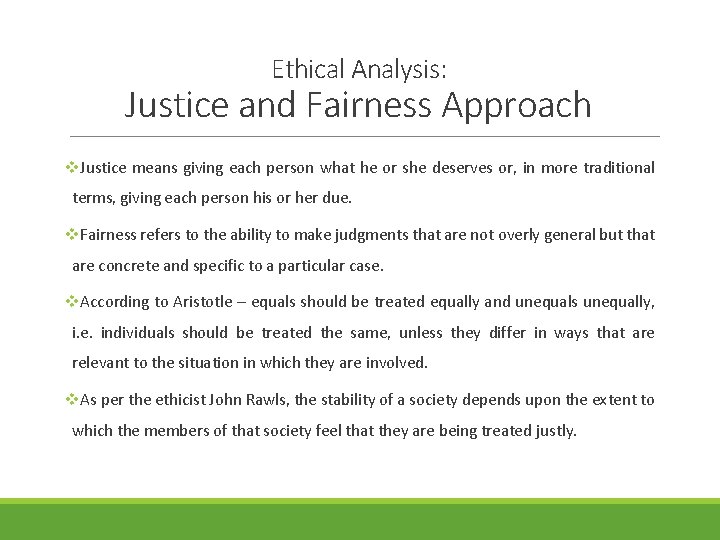 Ethical Analysis:
Justice and Fairness Approach

❖Justice means giving each person what he or she deserves or, in more traditional terms, giving each person his or her due.

❖Fairness refers to the ability to make judgments that are not overly general but that are concrete and specific to a particular case.

❖According to Aristotle – equals should be treated equally and unequals unequally, i.e. individuals should be treated the same, unless they differ in ways that are relevant to the situation in which they are involved.

❖As per the ethicist John Rawls, the stability of a society depends upon the extent to which the members of that society feel that they are being treated justly.